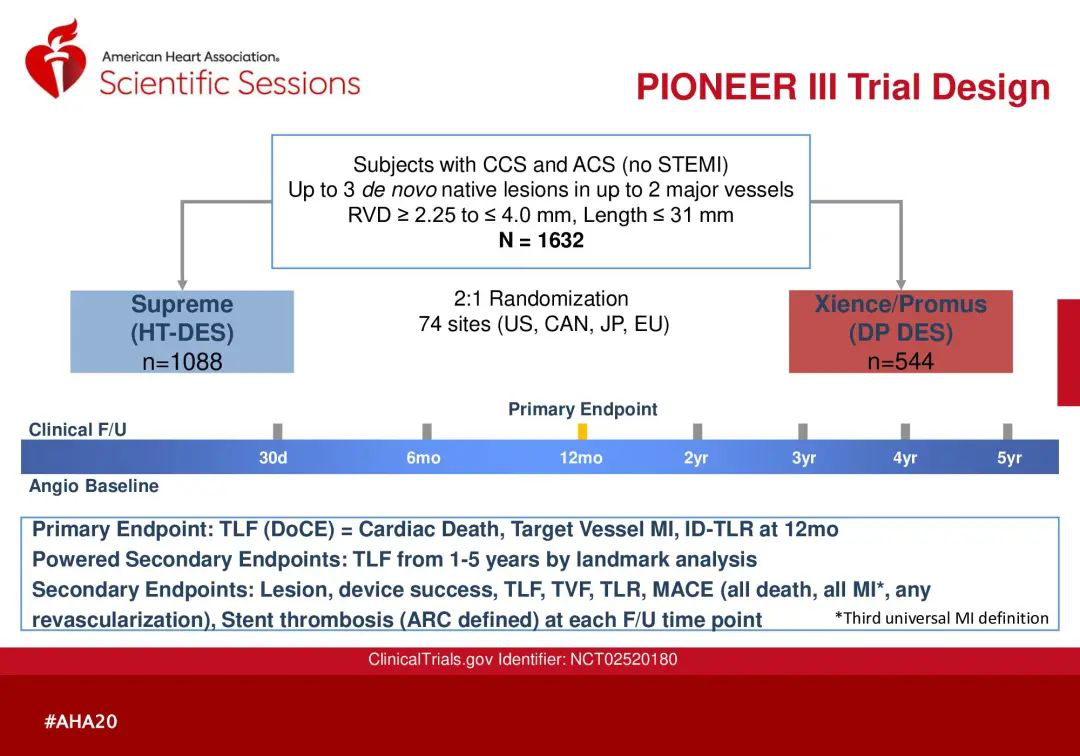 American Heart Association®
Scientific Sessions

PIONEER III Trial Design

Subjects with CCS and ACS (no STEMI)
Up to 3 de novo native lesions in up to 2 major vessels
RVD ≥ 2.25 to ≤ 4.0 mm, Length ≤ 31 mm
N = 1632

Supreme
(HT-DES)
n=1088

2:1 Randomization
74 sites (US, CAN, JP, EU)

Xience/Promus
(DP DES)
n=544

Primary Endpoint

Clinical F/U

30d 6mo 12mo 2yr 3yr 4yr 5yr

Angio Baseline

Primary Endpoint: TLF (DoCE) = Cardiac Death, Target Vessel MI, ID-TLR at 12mo
Powered Secondary Endpoints: TLF from 1-5 years by landmark analysis
Secondary Endpoints: Lesion, device success, TLF, TVF, TLR, MACE (all death, all MI*, any revascularization), Stent thrombosis (ARC defined) at each F/U time point

*Third universal MI definition

ClinicalTrials.gov Identifier: NCT02520180

#AHA20